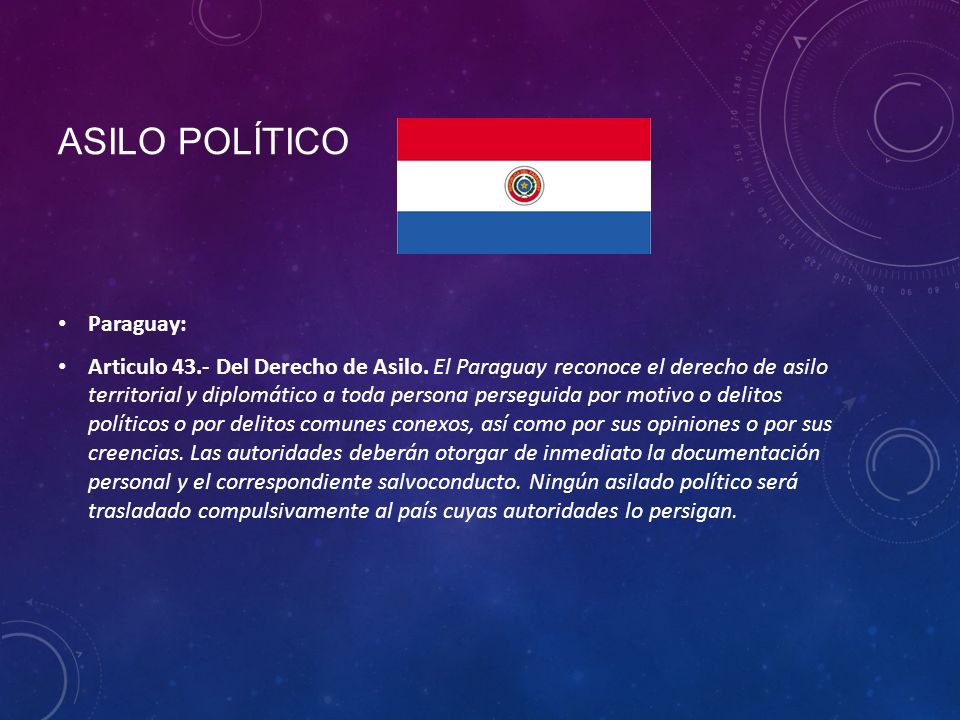 ASILO POLÍTICO

• Paraguay:

• Articulo 43.- Del Derecho de Asilo. El Paraguay reconoce el derecho de asilo territorial y diplomático a toda persona perseguida por motivo o delitos políticos o por delitos comunes conexos, así como por sus opiniones o por sus creencias. Las autoridades deberán otorgar de inmediato la documentación personal y el correspondiente salvoconducto. Ningún asilado político será trasladado compulsivamente al país cuyas autoridades lo persigan.